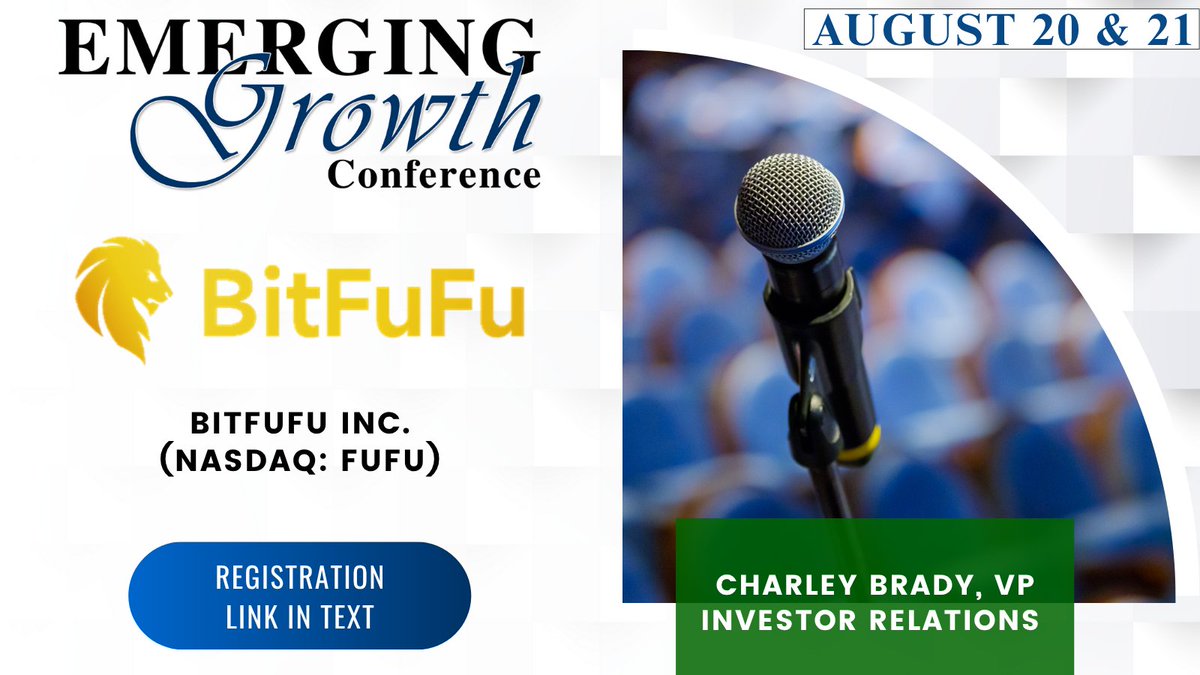 EMERGING
Growth
Conference

AUGUST 20 & 21

BitFuFu

BITFUFU INC.
(NASDAQ: FUFU)

REGISTRATION
LINK IN TEXT

CHARLEY BRADY, VP
INVESTOR RELATIONS